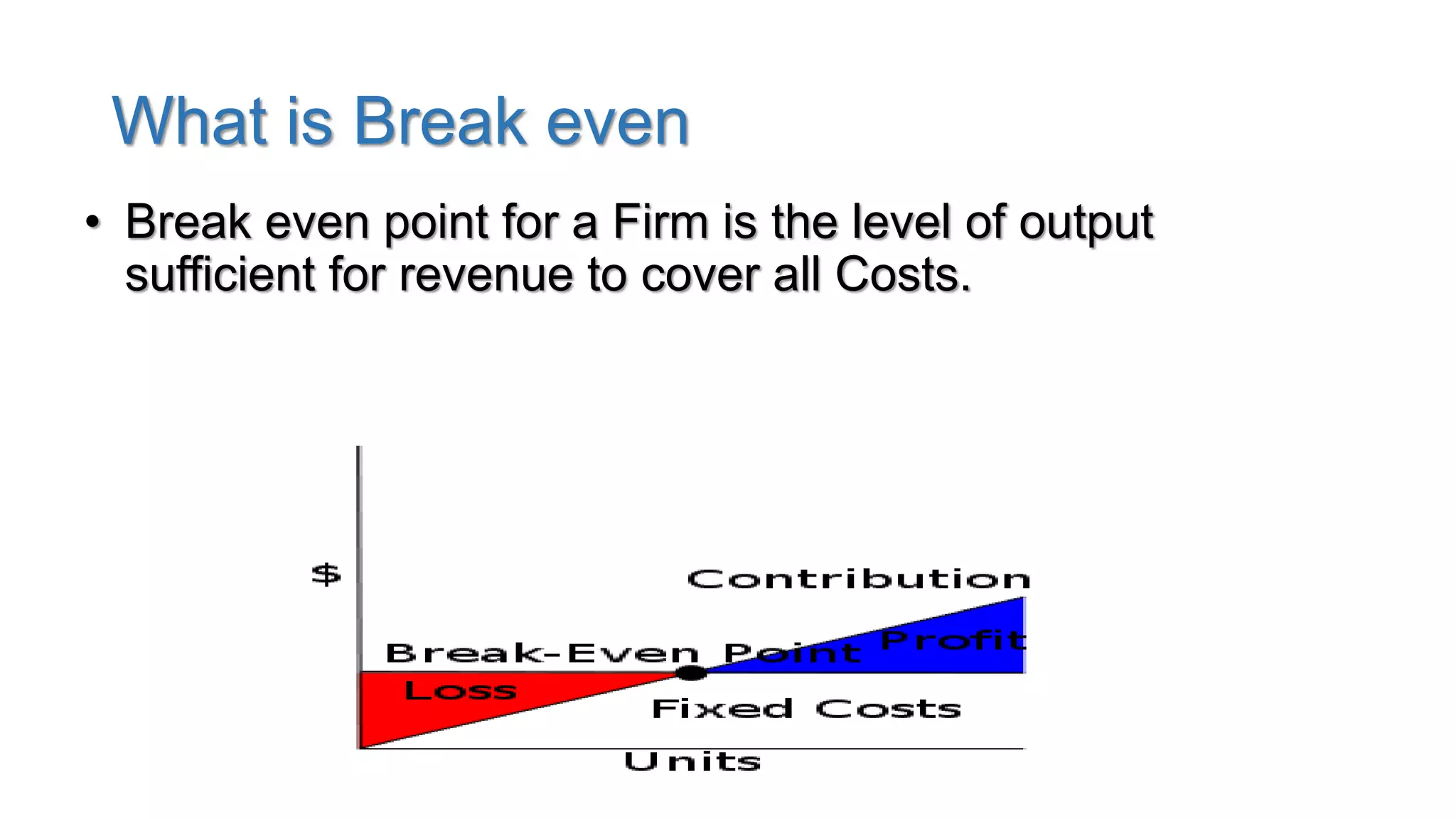 What is Break even

• Break even point for a Firm is the level of output sufficient for revenue to cover all Costs.

$

Contribution

Break-Even Point

Profit

Loss

Fixed Costs

Units